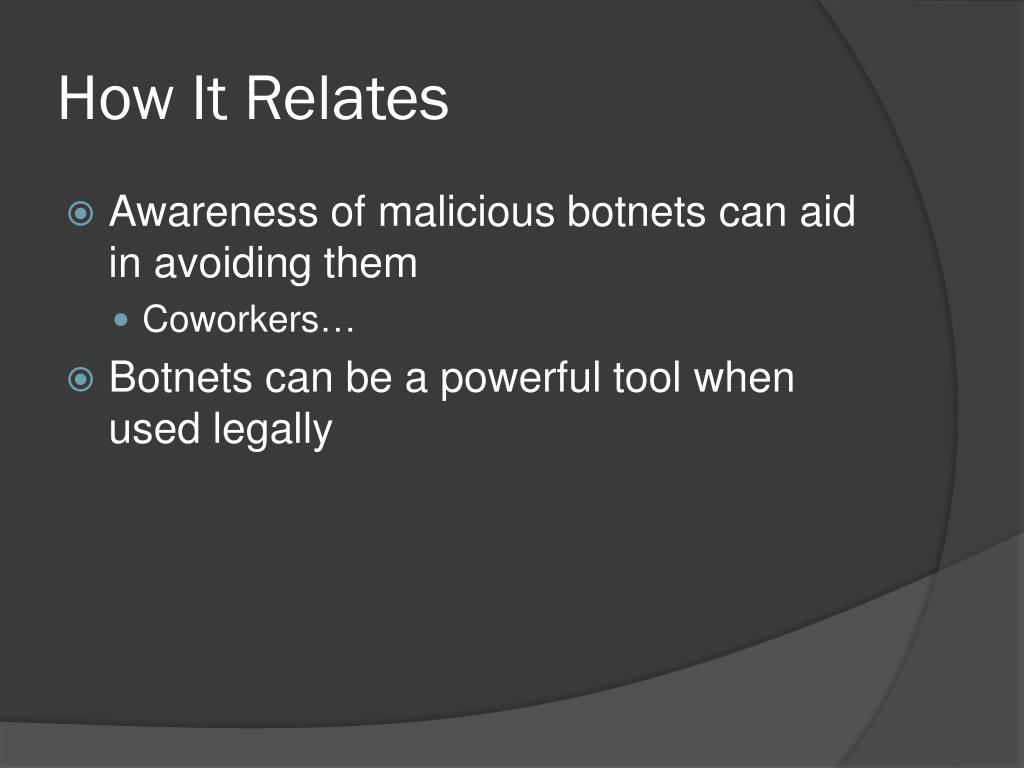 How It Relates

Awareness of malicious botnets can aid in avoiding them

Coworkers…

Botnets can be a powerful tool when used legally